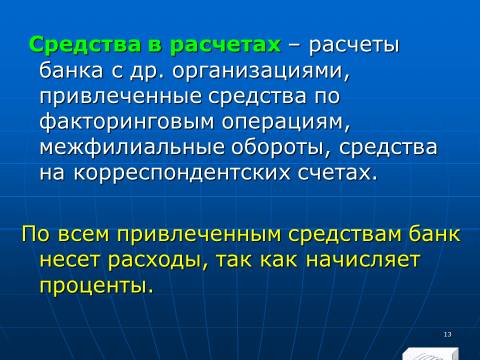 Средства в расчетах – расчеты банка с др. организациями, привлеченные средства по факторинговым операциям, межфилиальные обороты, средства на корреспондентских счетах.

По всем привлеченным средствам банк несет расходы, так как начисляет проценты.

13